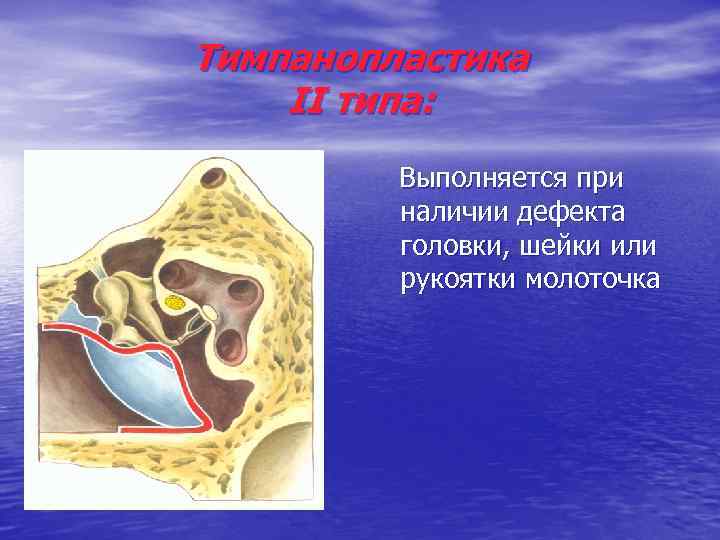 Тимпанопластика
II типа:

Выполняется при наличии дефекта головки, шейки или рукоятки молоточка